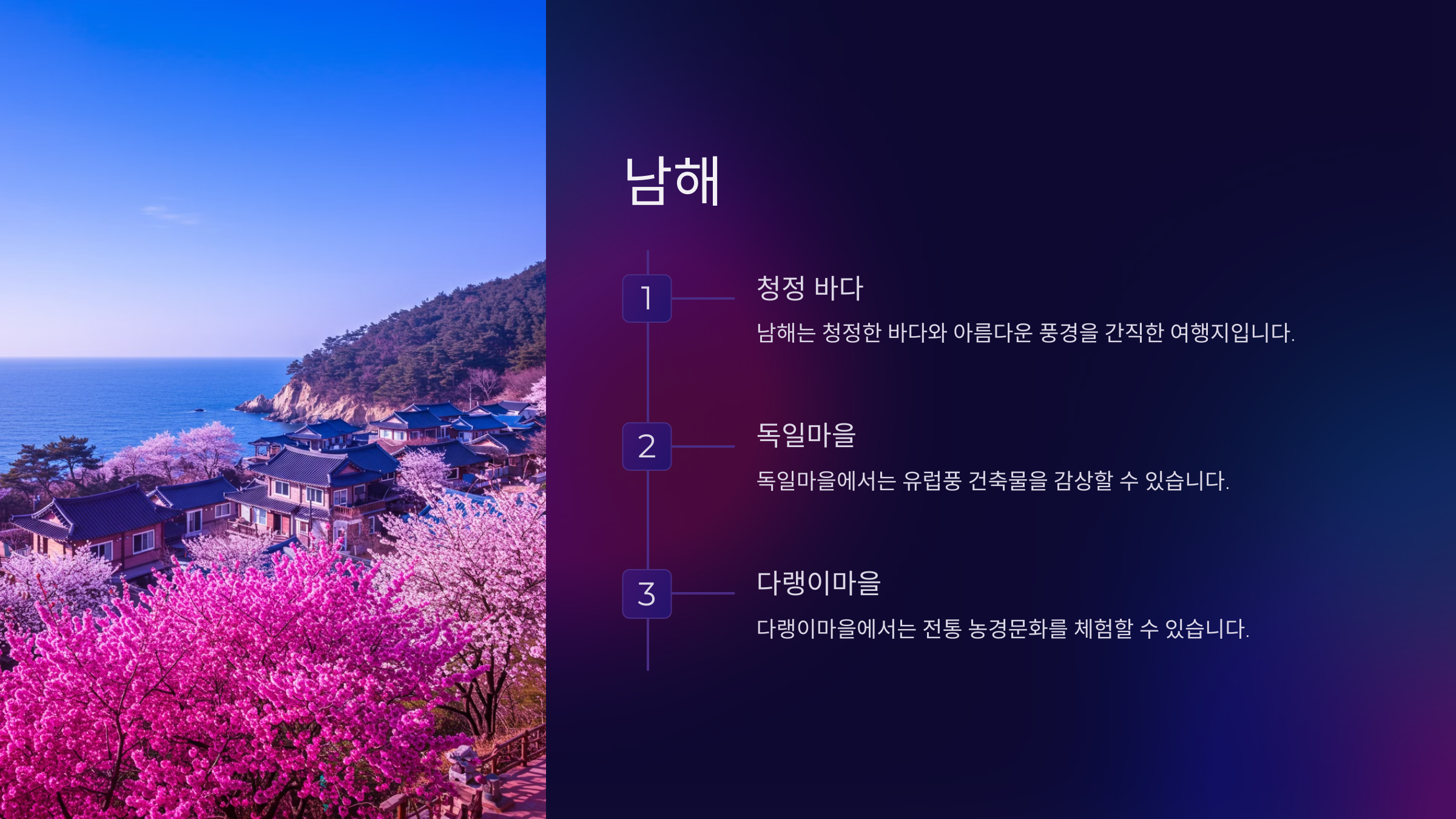 남해

1

청정 바다

남해는 청정한 바다와 아름다운 풍경을 간직한 여행지입니다.

2

독일마을

독일마을에서는 유럽풍 건축물을 감상할 수 있습니다.

3

다랭이마을

다랭이마을에서는 전통 농경문화를 체험할 수 있습니다.